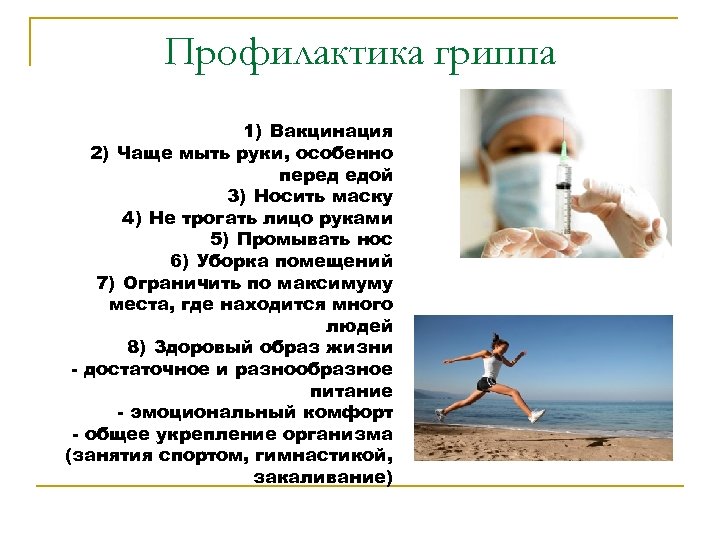 Профилактика гриппа

1) Вакцинация
2) Чаще мыть руки, особенно перед едой
3) Носить маску
4) Не трогать лицо руками
5) Промывать нос
6) Уборка помещений
7) Ограничить по максимуму места, где находится много людей
8) Здоровый образ жизни
- достаточное и разнообразное питание
- эмоциональный комфорт
- общее укрепление организма (занятия спортом, гимнастикой, закаливание)